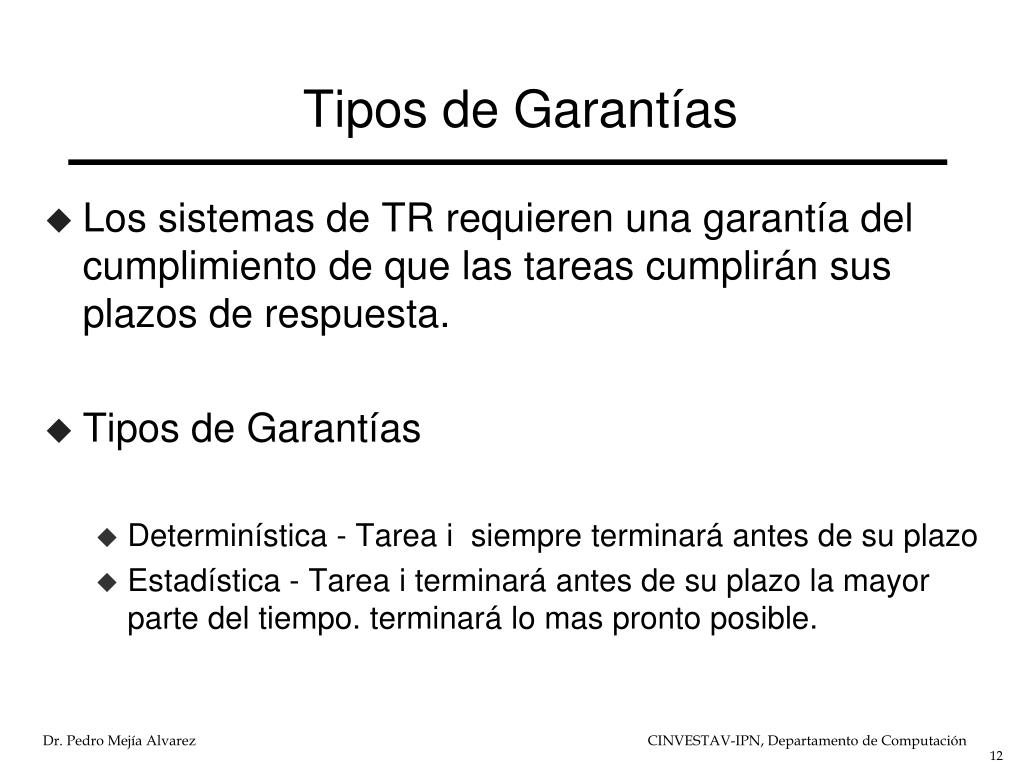 Tipos de Garantías

◆ Los sistemas de TR requieren una garantía del cumplimiento de que las tareas cumplirán sus plazos de respuesta.

◆ Tipos de Garantías

◆ Determinística - Tarea i siempre terminará antes de su plazo
◆ Estadística - Tarea i terminará antes de su plazo la mayor parte del tiempo. terminará lo mas pronto posible.

Dr. Pedro Mejía Alvarez

CINVESTAV-IPN, Departamento de Computación

12